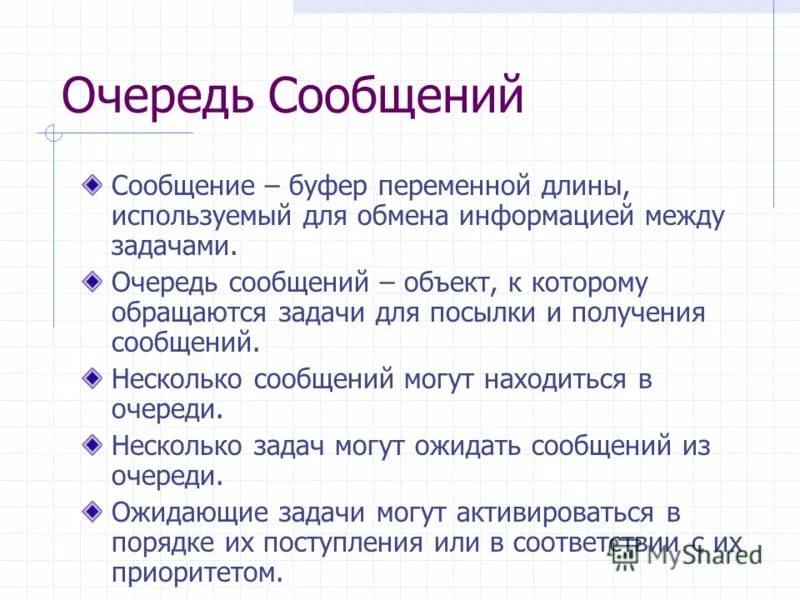 Очередь Сообщений

Сообщение – буфер переменной длины, используемый для обмена информацией между задачами.

Очередь сообщений – объект, к которому обращаются задачи для посылки и получения сообщений.

Несколько сообщений могут находиться в очереди.

Несколько задач могут ожидать сообщений из очереди.

Ожидающие задачи могут активироваться в порядке их поступления или в соответствии с их приоритетом.

MyShared